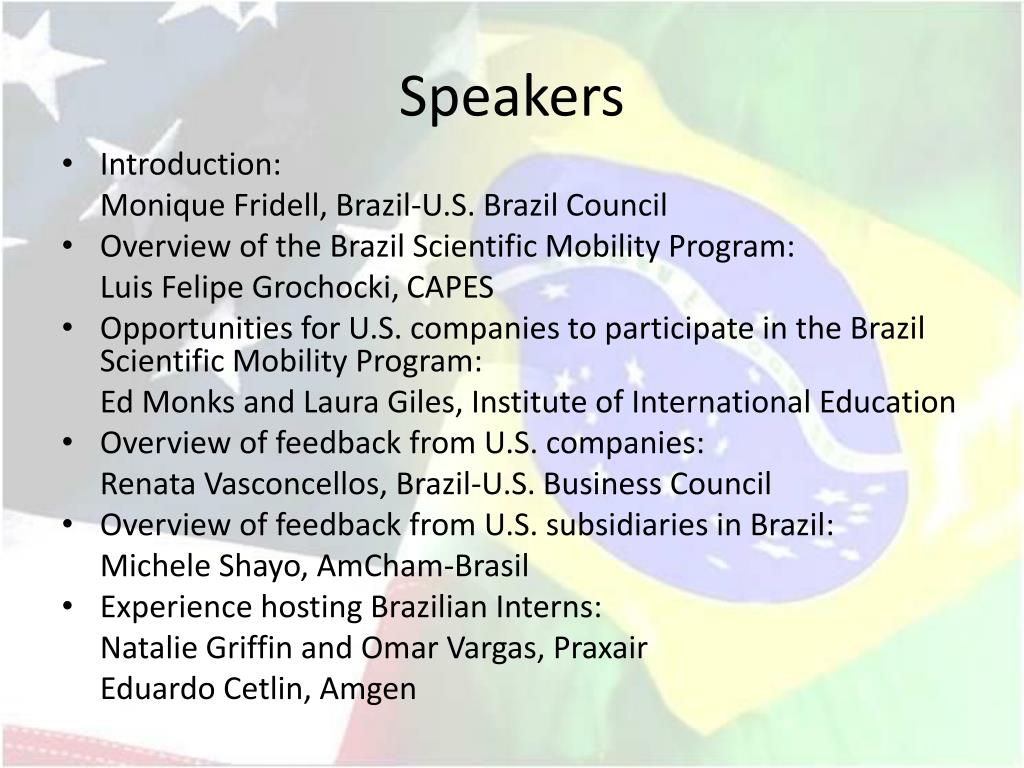 Speakers

• Introduction:
Monique Fridell, Brazil-U.S. Brazil Council
• Overview of the Brazil Scientific Mobility Program:
Luis Felipe Grochocki, CAPES
• Opportunities for U.S. companies to participate in the Brazil Scientific Mobility Program:
Ed Monks and Laura Giles, Institute of International Education
• Overview of feedback from U.S. companies:
Renata Vasconcellos, Brazil-U.S. Business Council
• Overview of feedback from U.S. subsidiaries in Brazil:
Michele Shayo, AmCham-Brasil
• Experience hosting Brazilian Interns:
Natalie Griffin and Omar Vargas, Praxair
Eduardo Cetlin, Amgen